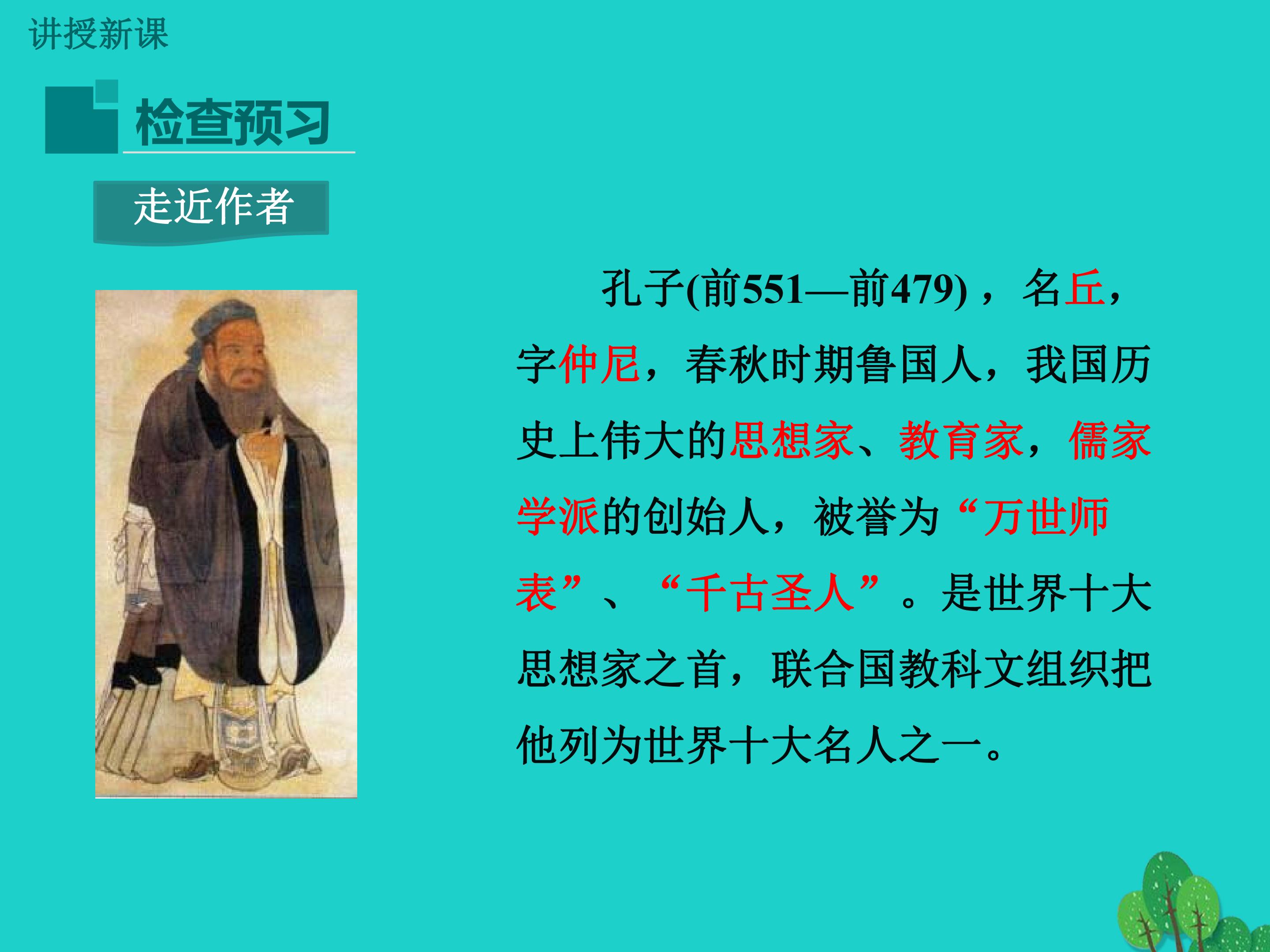 讲授新课

检查预习

走近作者

孔子(前551—前479)，名丘，字仲尼，春秋时期鲁国人，我国历史上伟大的思想家、教育家，儒家学派的创始人，被誉为“万世师表”、“千古圣人”。是世界十大思想家之首，联合国教科文组织把他列为世界十大名人之一。